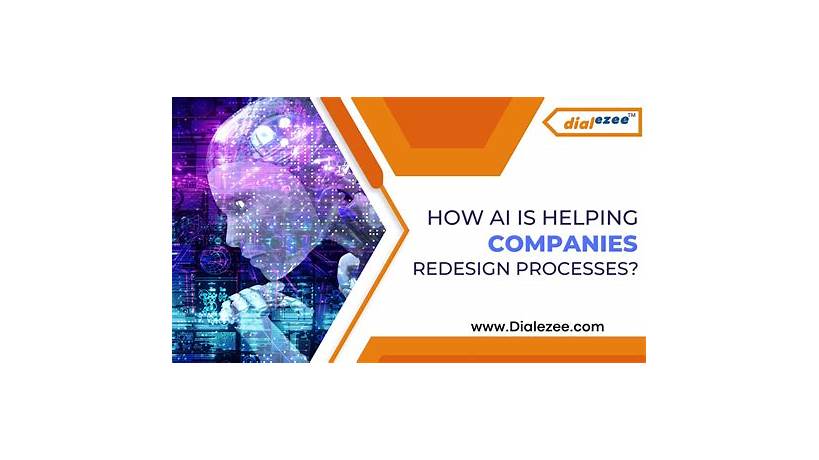 dialezee™

HOW AI IS HELPING COMPANIES REDESIGN PROCESSES?

www.Dialezee.com